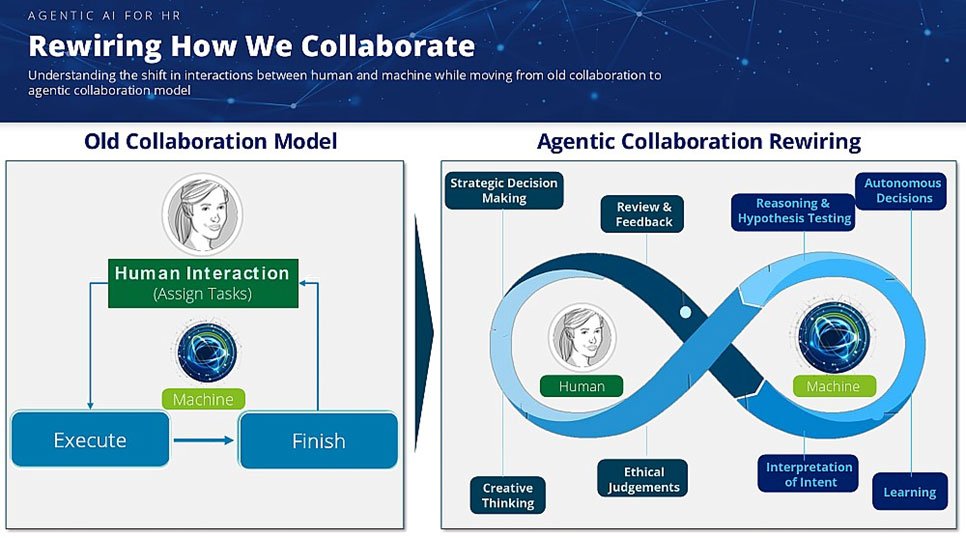 AGENTIC AI FOR HR

Rewiring How We Collaborate

Understanding the shift in interactions between human and machine while moving from old collaboration to agentic collaboration model

Old Collaboration Model

Human Interaction
(Assign Tasks)

Machine

Execute

Finish

Agentic Collaboration Rewiring

Strategic Decision Making

Review & Feedback

Reasoning & Hypothesis Testing

Autonomous Decisions

Human

Machine

Creative Thinking

Ethical Judgements

Interpretation of Intent

Learning